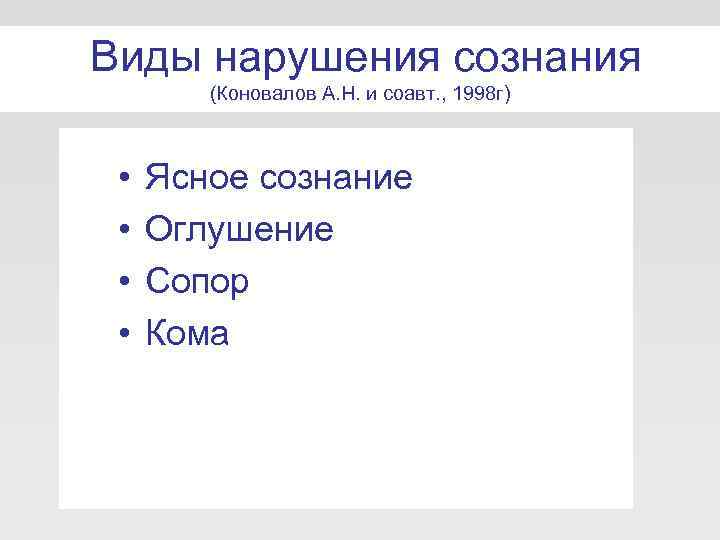 Виды нарушения сознания
(Коновалов А.Н. и соавт., 1998г)

• Ясное сознание
• Оглушение
• Сопор
• Кома